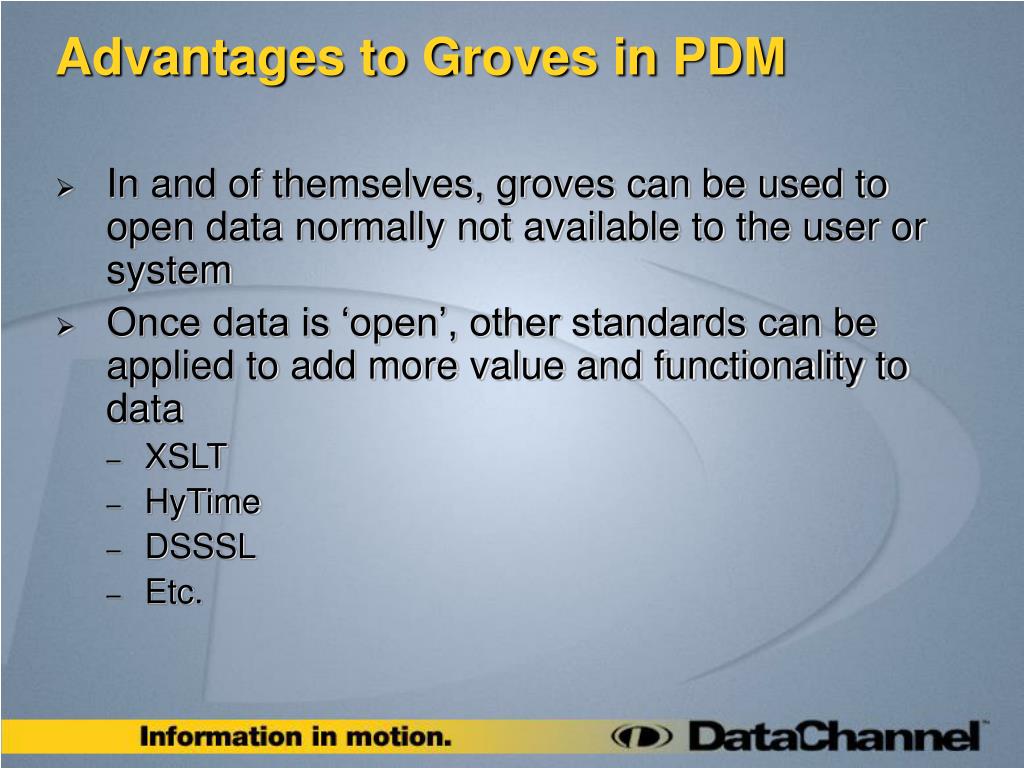 Advantages to Groves in PDM

➢ In and of themselves, groves can be used to open data normally not available to the user or system

➢ Once data is ‘open’, other standards can be applied to add more value and functionality to data
– XSLT
– HyTime
– DSSSL
– Etc.

Information in motion.

DataChannel™